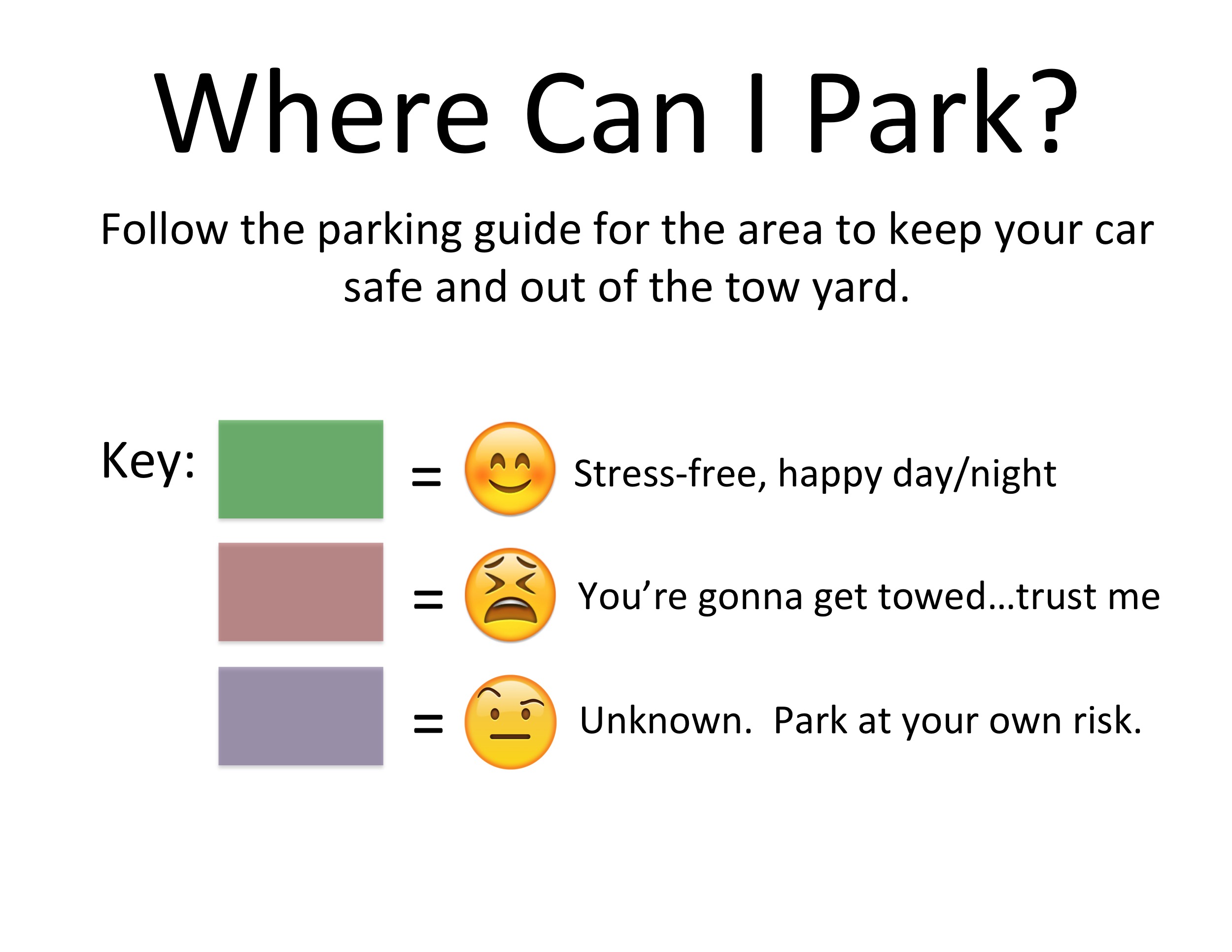 Where Can I Park?

Follow the parking guide for the area to keep your car safe and out of the tow yard.

Key: = Stress-free, happy day/night

= You’re gonna get towed…trust me

= Unknown. Park at your own risk.